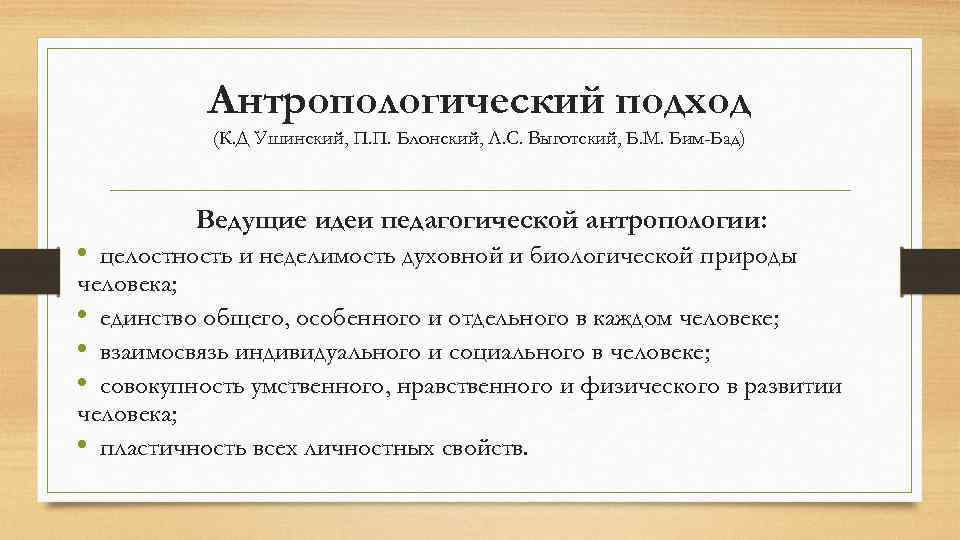 Антропологический подход
(К.Д Ушинский, П.П. Блонский, Л.С. Выготский, Б.М. Бим-Бад)

Ведущие идеи педагогической антропологии:

• целостность и неделимость духовной и биологической природы человека;
• единство общего, особенного и отдельного в каждом человеке;
• взаимосвязь индивидуального и социального в человеке;
• совокупность умственного, нравственного и физического в развитии человека;
• пластичность всех личностных свойств.